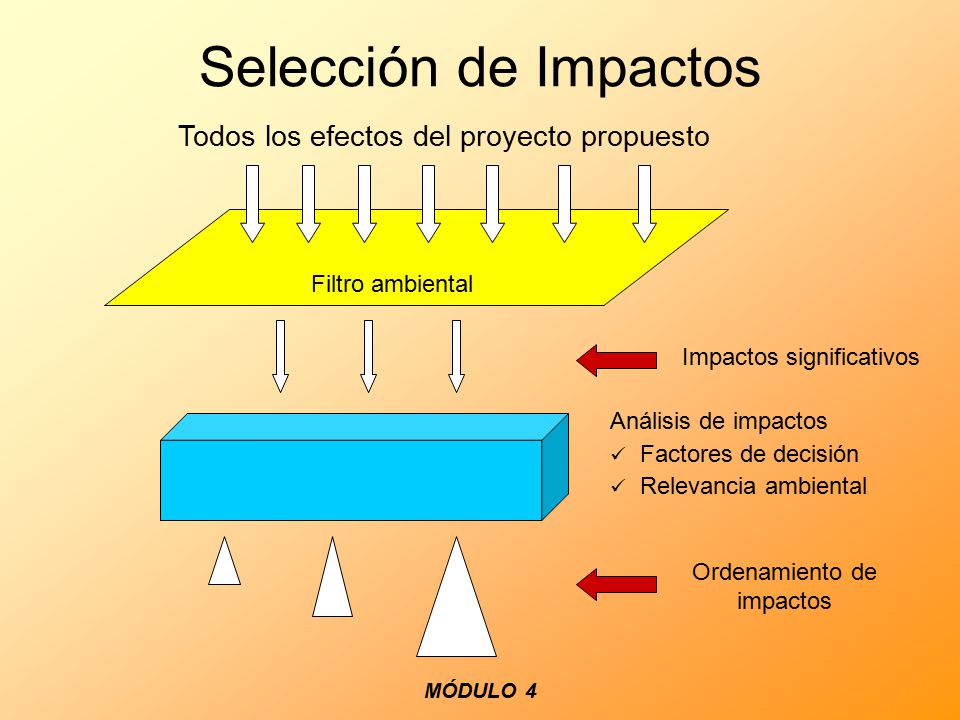 Selección de Impactos

Todos los efectos del proyecto propuesto

Filtro ambiental

Impactos significativos

Análisis de impactos
✓ Factores de decisión
✓ Relevancia ambiental

Ordenamiento de impactos

MÓDULO 4